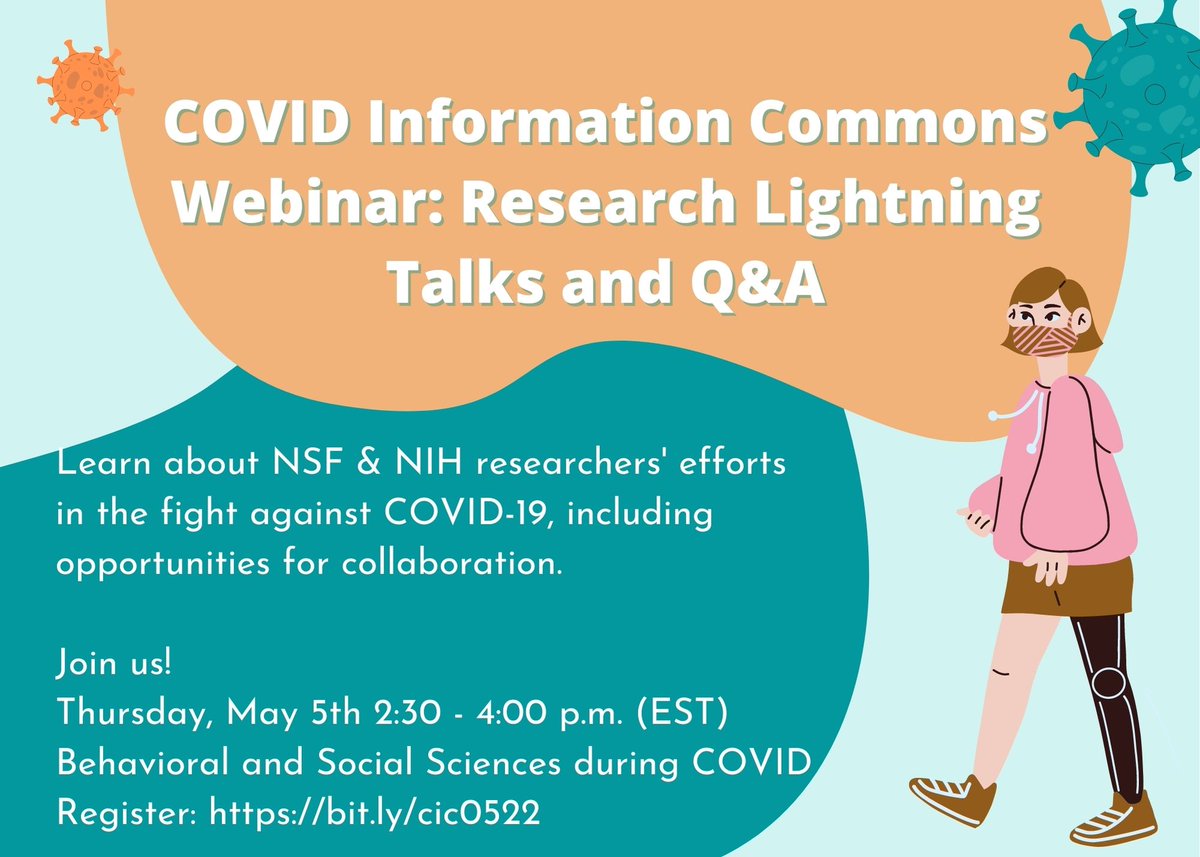 COVID Information Commons Webinar: Research Lightning Talks and Q&A

Learn about NSF & NIH researchers' efforts in the fight against COVID-19, including opportunities for collaboration.

Join us!
Thursday, May 5th 2:30 - 4:00 p.m. (EST)
Behavioral and Social Sciences during COVID
Register: https://bit.ly/cic0522